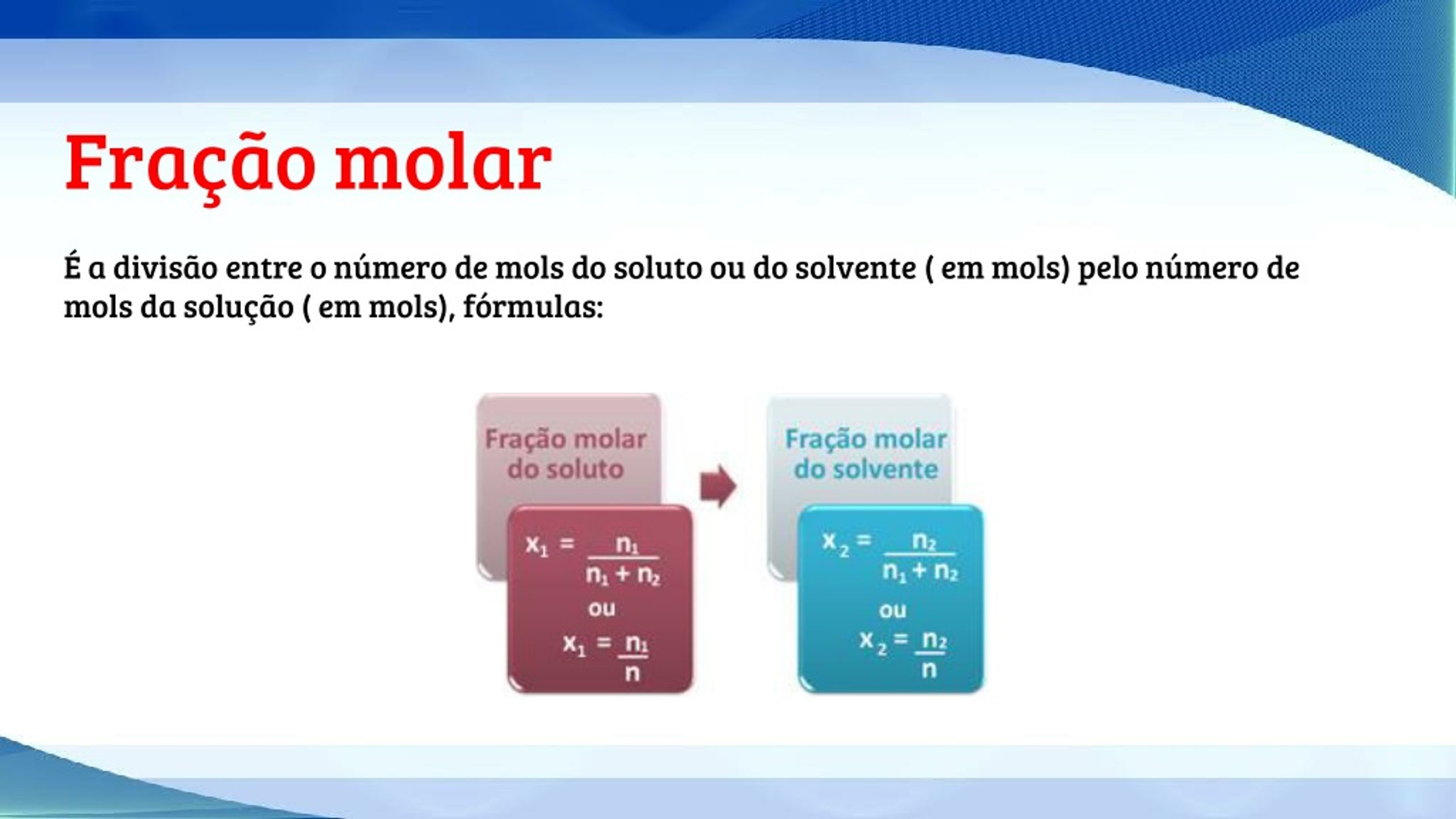 Fração molar

É a divisão entre o número de mols do soluto ou do solvente ( em mols) pelo número de mols da solução ( em mols), fórmulas:

Fração molar do soluto

$x_1 = \frac{n_1}{n_1 + n_2}$

ou

$x_1 = \frac{n_1}{n}$

Fração molar do solvente

$x_2 = \frac{n_2}{n_1 + n_2}$

ou

$x_2 = \frac{n_2}{n}$